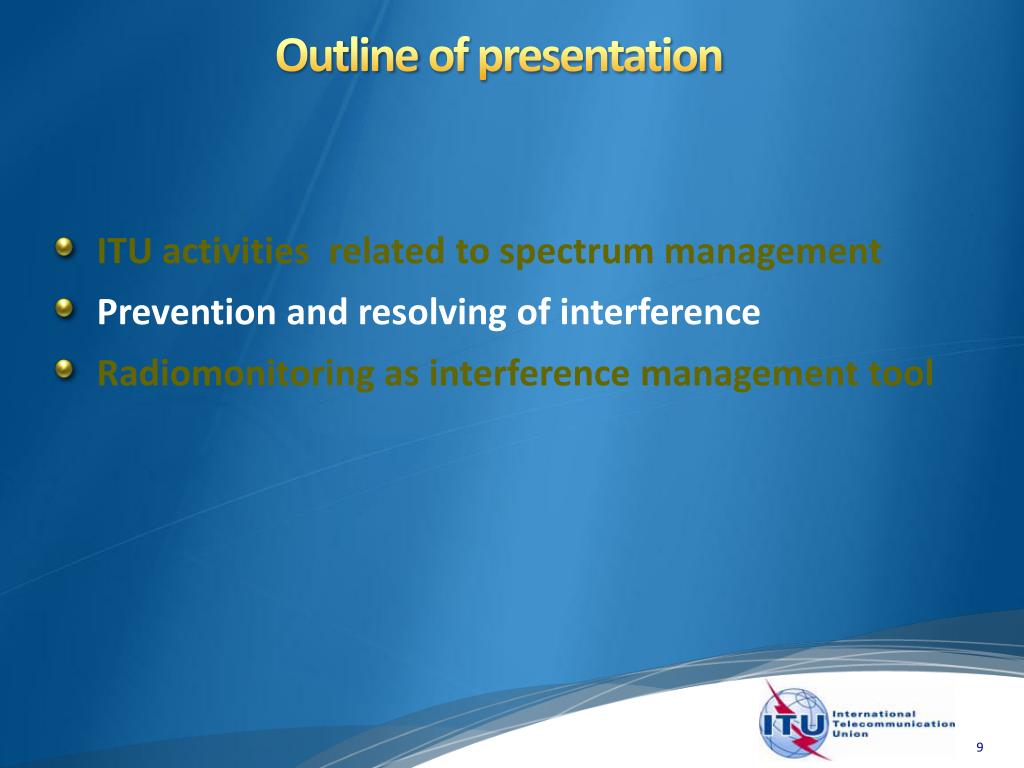 Outline of presentation

ITU activities  related to spectrum management

Prevention and resolving of interference

Radiomonitoring as interference management tool

ITU International Telecommunication Union

9